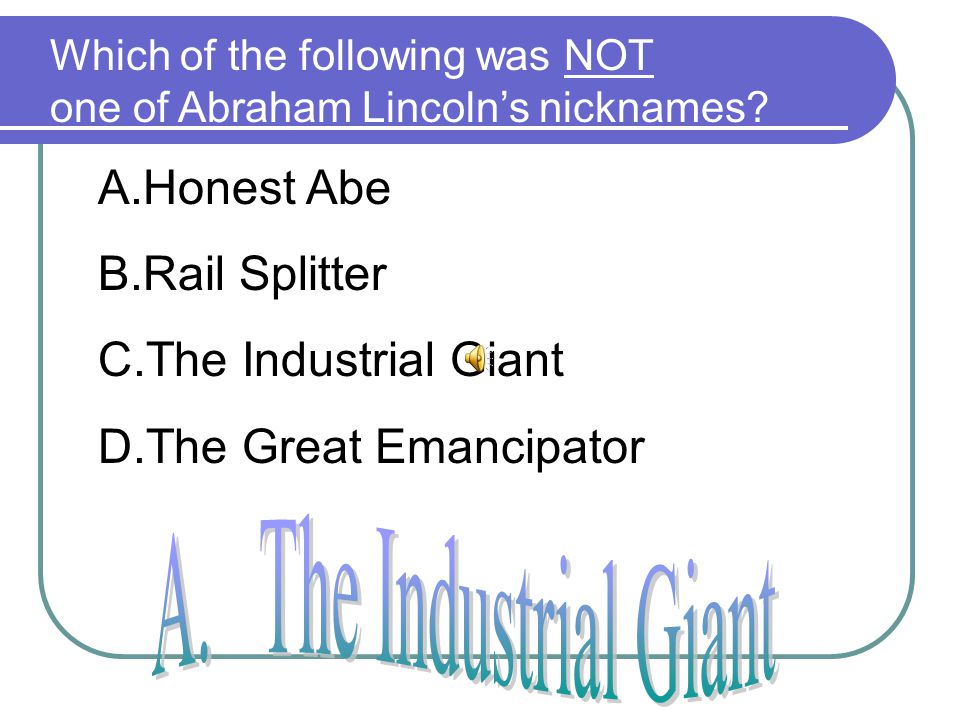 Which of the following was NOT one of Abraham Lincoln's nicknames?

A.Honest Abe

B.Rail Splitter

C.The Industrial Giant

D.The Great Emancipator

A. The Industrial Giant